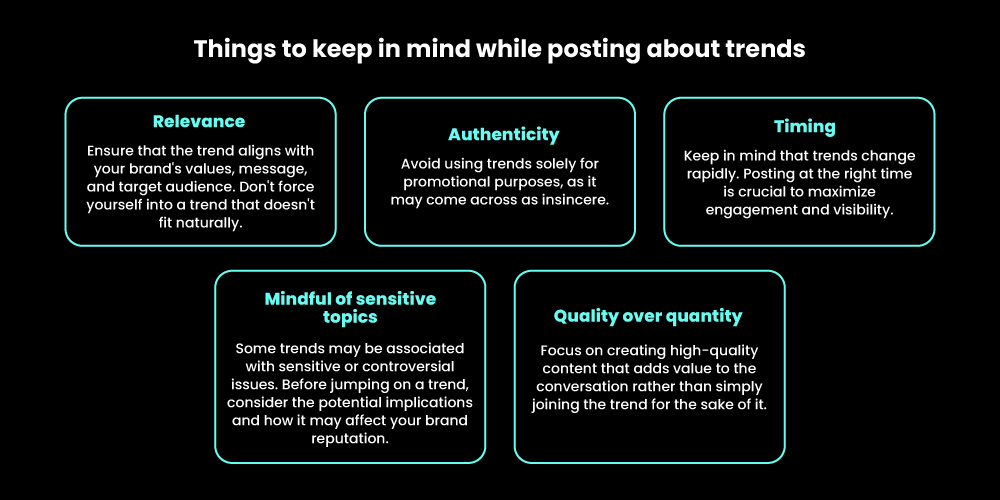 Things to keep in mind while posting about trends

Relevance

Ensure that the trend aligns with your brand's values, message, and target audience. Don't force yourself into a trend that doesn't fit naturally.

Authenticity

Avoid using trends solely for promotional purposes, as it may come across as insincere.

Timing

Keep in mind that trends change rapidly. Posting at the right time is crucial to maximize engagement and visibility.

Mindful of sensitive topics

Some trends may be associated with sensitive or controversial issues. Before jumping on a trend, consider the potential implications and how it may affect your brand reputation.

Quality over quantity

Focus on creating high-quality content that adds value to the conversation rather than simply joining the trend for the sake of it.